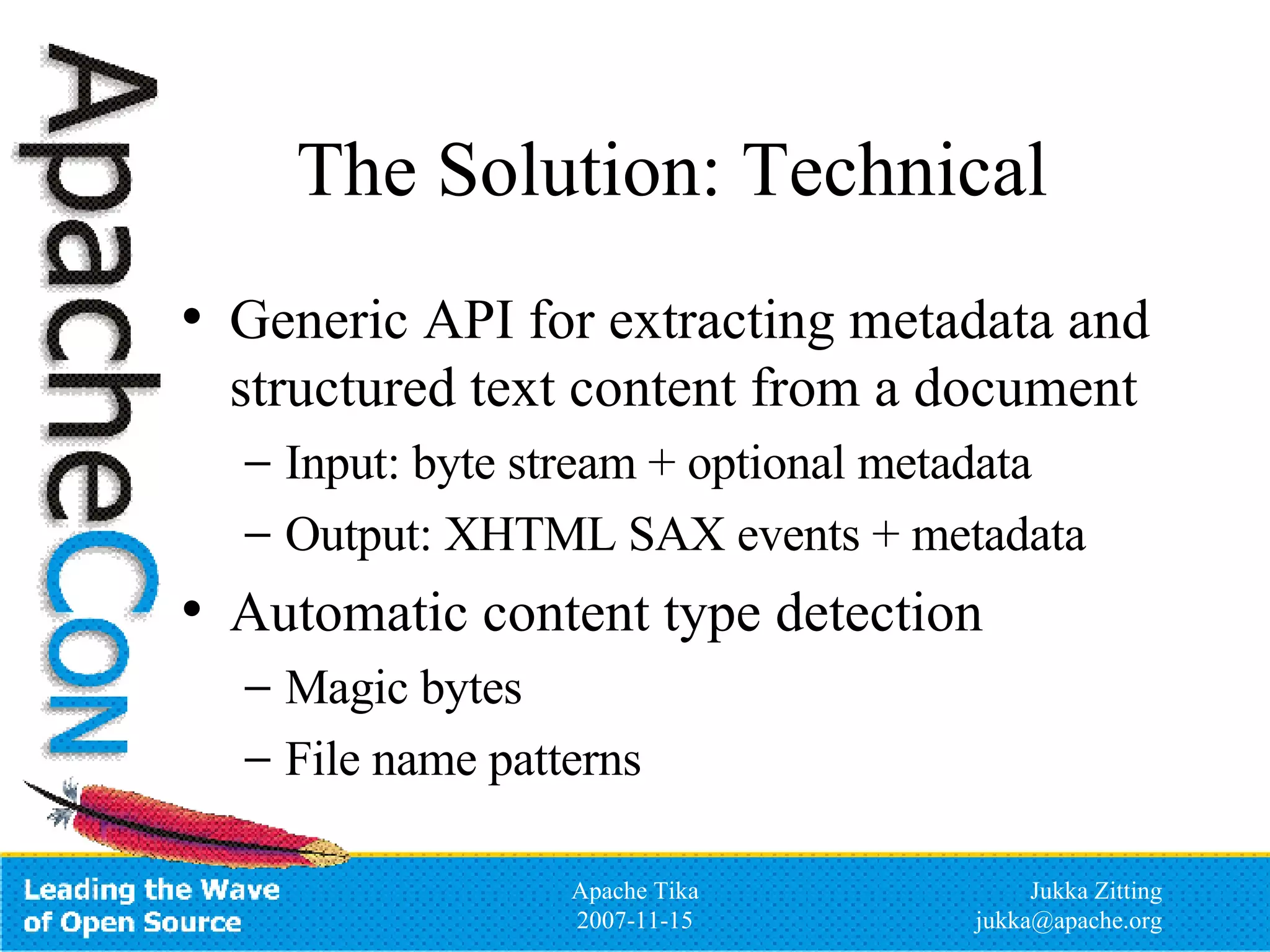 ApacheCon

The Solution: Technical

• Generic API for extracting metadata and structured text content from a document
– Input: byte stream + optional metadata
– Output: XHTML SAX events + metadata
• Automatic content type detection
– Magic bytes
– File name patterns

Leading the Wave of Open Source

Apache Tika
2007-11-15

Jukka Zitting
jukka@apache.org